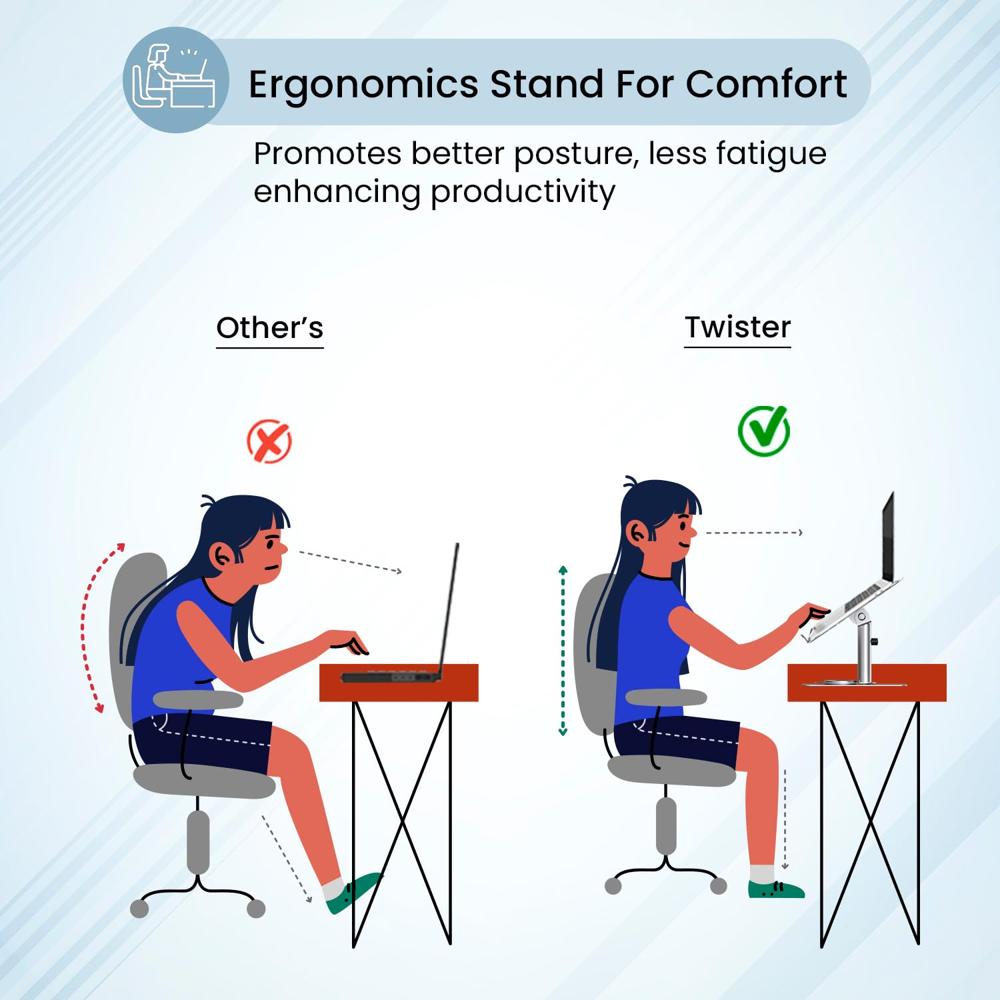 Ergonomics Stand For Comfort

Promotes better posture, less fatigue enhancing productivity

Other's

Twister